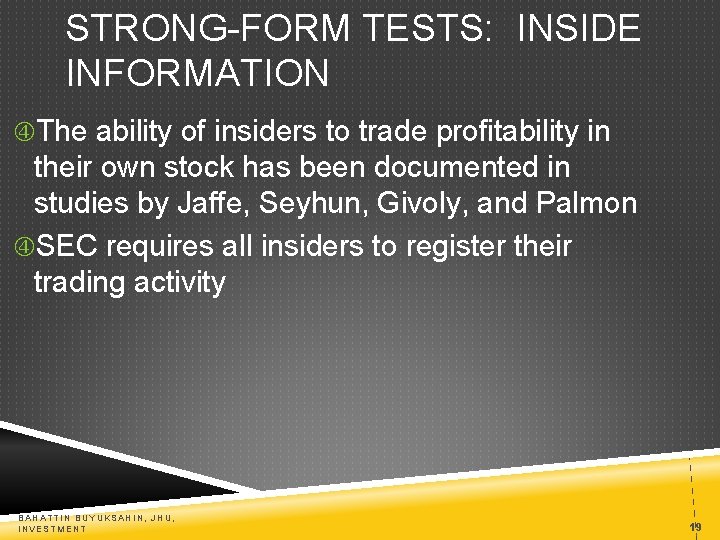 STRONG-FORM TESTS: INSIDE INFORMATION

④The ability of insiders to trade profitability in their own stock has been documented in studies by Jaffe, Seyhun, Givoly, and Palmon

④SEC requires all insiders to register their trading activity

BAHATTIN BUYUKSAHIN, JHU, INVESTMENT

19